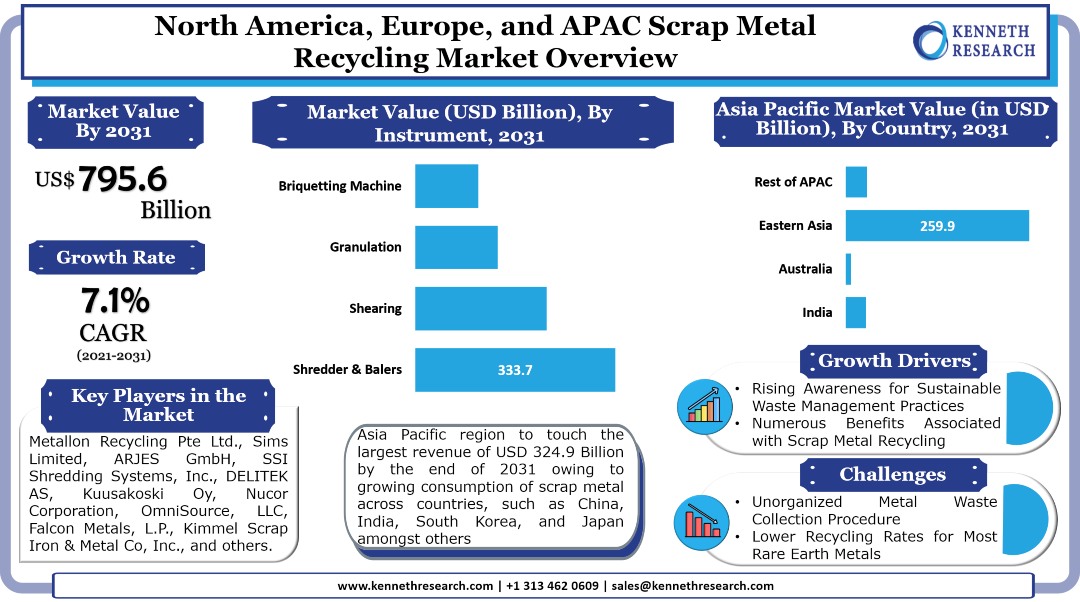 North America, Europe, and APAC Scrap Metal Recycling Market Overview

KENNETH RESEARCH

Market Value By 2031

US$ 795.6 Billion

Growth Rate

7.1% CAGR (2021-2031)

Key Players in the Market

Metallon Recycling Pte Ltd., Sims Limited, ARJES GmbH, SSI Shredding Systems, Inc., DELITEK AS, Kuusakoski Oy, Nucor Corporation, OmniSource, LLC, Falcon Metals, L.P., Kimmel Scrap Iron & Metal Co, Inc., and others.

Market Value (USD Billion), By Instrument, 2031

Briquetting Machine

Granulation

Shearing

Shredder & Balers

333.7

Asia Pacific region to touch the largest revenue of USD 324.9 Billion by the end of 2031 owing to growing consumption of scrap metal across countries, such as China, India, South Korea, and Japan amongst others

Asia Pacific Market Value (in USD Billion), By Country, 2031

Rest of APAC

Eastern Asia

259.9

Australia

India

Growth Drivers

• Rising Awareness for Sustainable Waste Management Practices
• Numerous Benefits Associated with Scrap Metal Recycling

Challenges

• Unorganized Metal Waste Collection Procedure
• Lower Recycling Rates for Most Rare Earth Metals

www.kennethresearch.com | +1 313 462 0609 | sales@kennethresearch.com